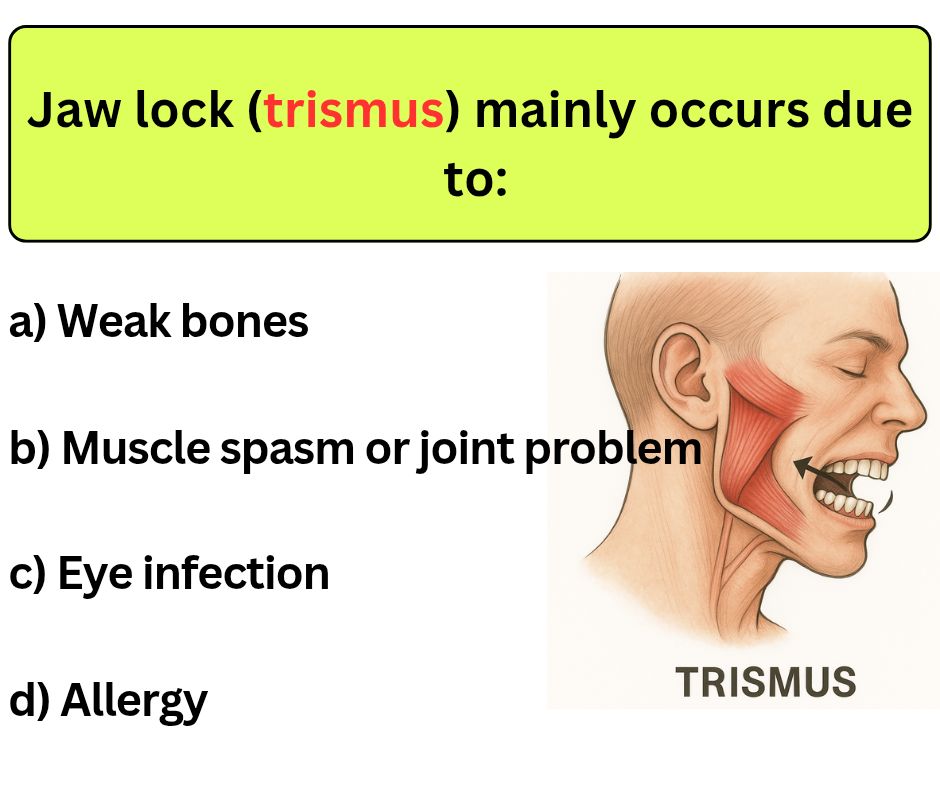 Jaw lock (trismus) mainly occurs due to:

a) Weak bones

b) Muscle spasm or joint problem

c) Eye infection

d) Allergy

TRISMUS